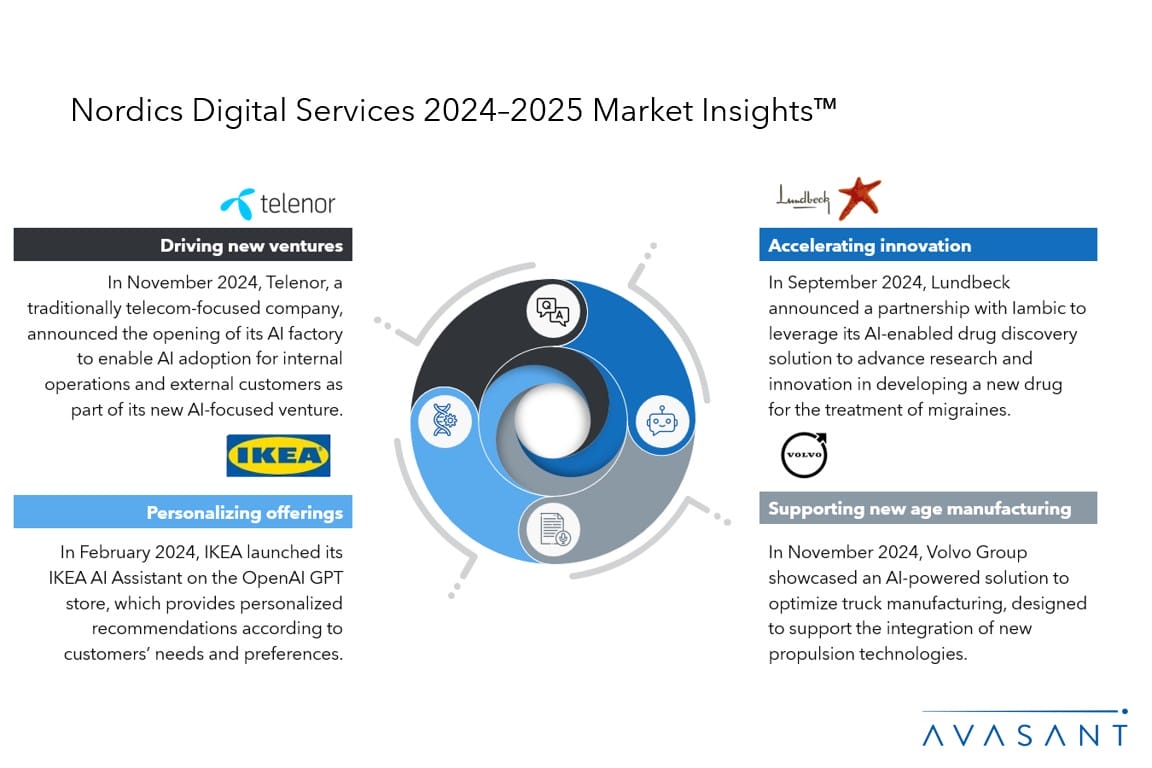 Nordics Digital Services 2024–2025 Market Insights™

telenor

Driving new ventures

In November 2024, Telenor, a traditionally telecom-focused company, announced the opening of its AI factory to enable AI adoption for internal operations and external customers as part of its new AI-focused venture.

IKEA

Personalizing offerings

In February 2024, IKEA launched its IKEA AI Assistant on the OpenAI GPT store, which provides personalized recommendations according to customers' needs and preferences.

Lundbeck

Accelerating innovation

In September 2024, Lundbeck announced a partnership with Iambic to leverage its AI-enabled drug discovery solution to advance research and innovation in developing a new drug for the treatment of migraines.

VOLVO

Supporting new age manufacturing

In November 2024, Volvo Group showcased an AI-powered solution to optimize truck manufacturing, designed to support the integration of new propulsion technologies.

AVASANT